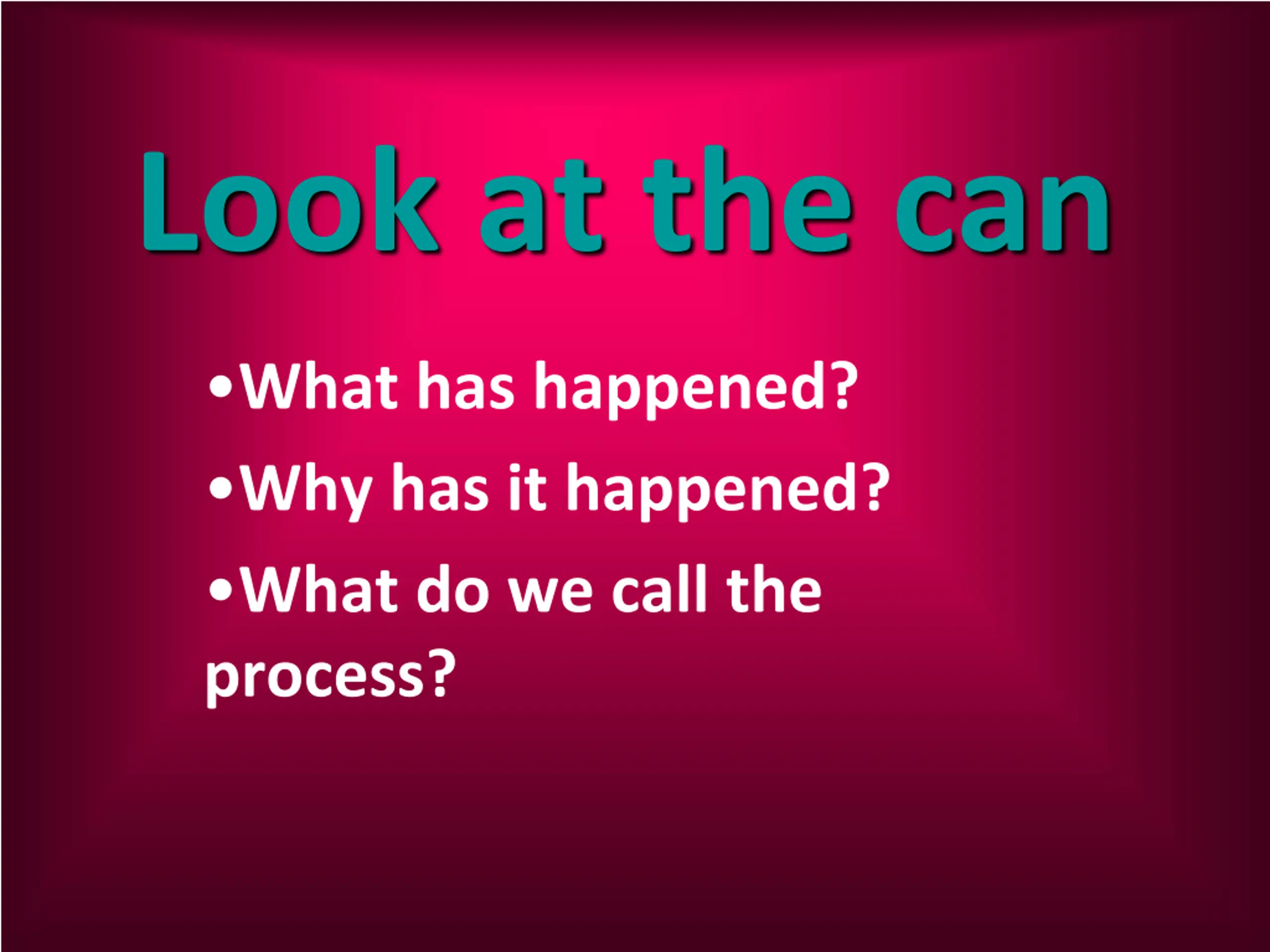 Look at the can

•What has happened?

•Why has it happened?

•What do we call the process?